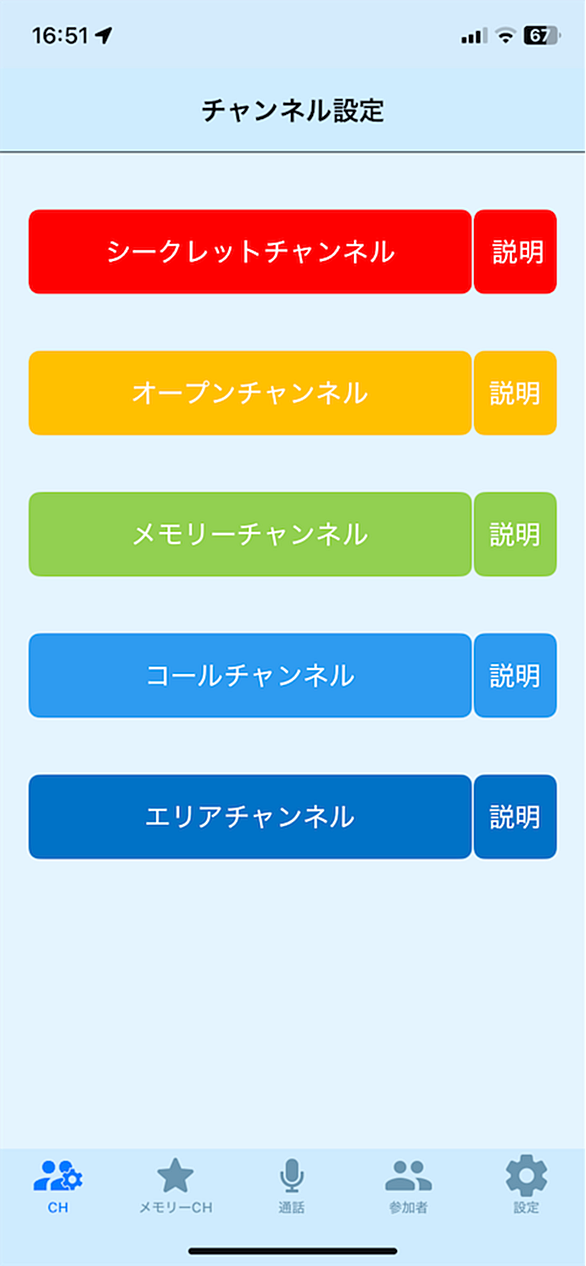 16:51

67

チャンネル設定

シークレットチャンネル

説明

オープンチャンネル

説明

メモリーチャンネル

説明

コールチャンネル

説明

エリアチャンネル

説明

CH

メモリーCH

通話

参加者

設定